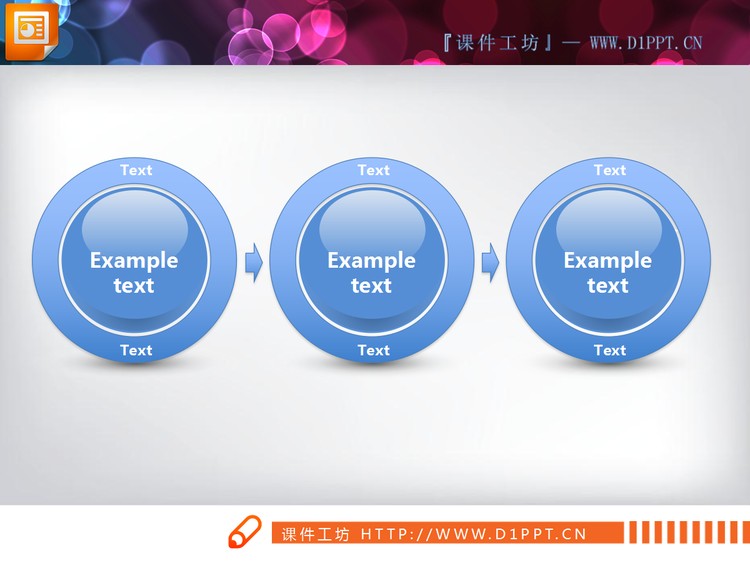 『课件工坊』— WWW.D1PPT.CN

Text

Example text

Text

Text

Example text

Text

Text

Example text

Text

课件工坊 HTTP://WWW.D1PPT.CN